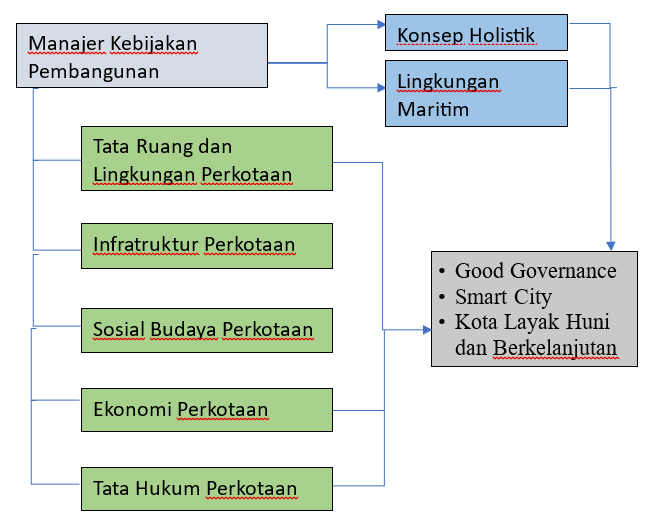 Manajer Kebijakan Pembangunan

Konsep Holistik

Lingkungan Maritim

Tata Ruang dan Lingkungan Perkotaan

Infratruktur Perkotaan

Sosial Budaya Perkotaan

Ekonomi Perkotaan

Tata Hukum Perkotaan

• Good Governance
• Smart City
• Kota Layak Huni dan Berkelanjutan